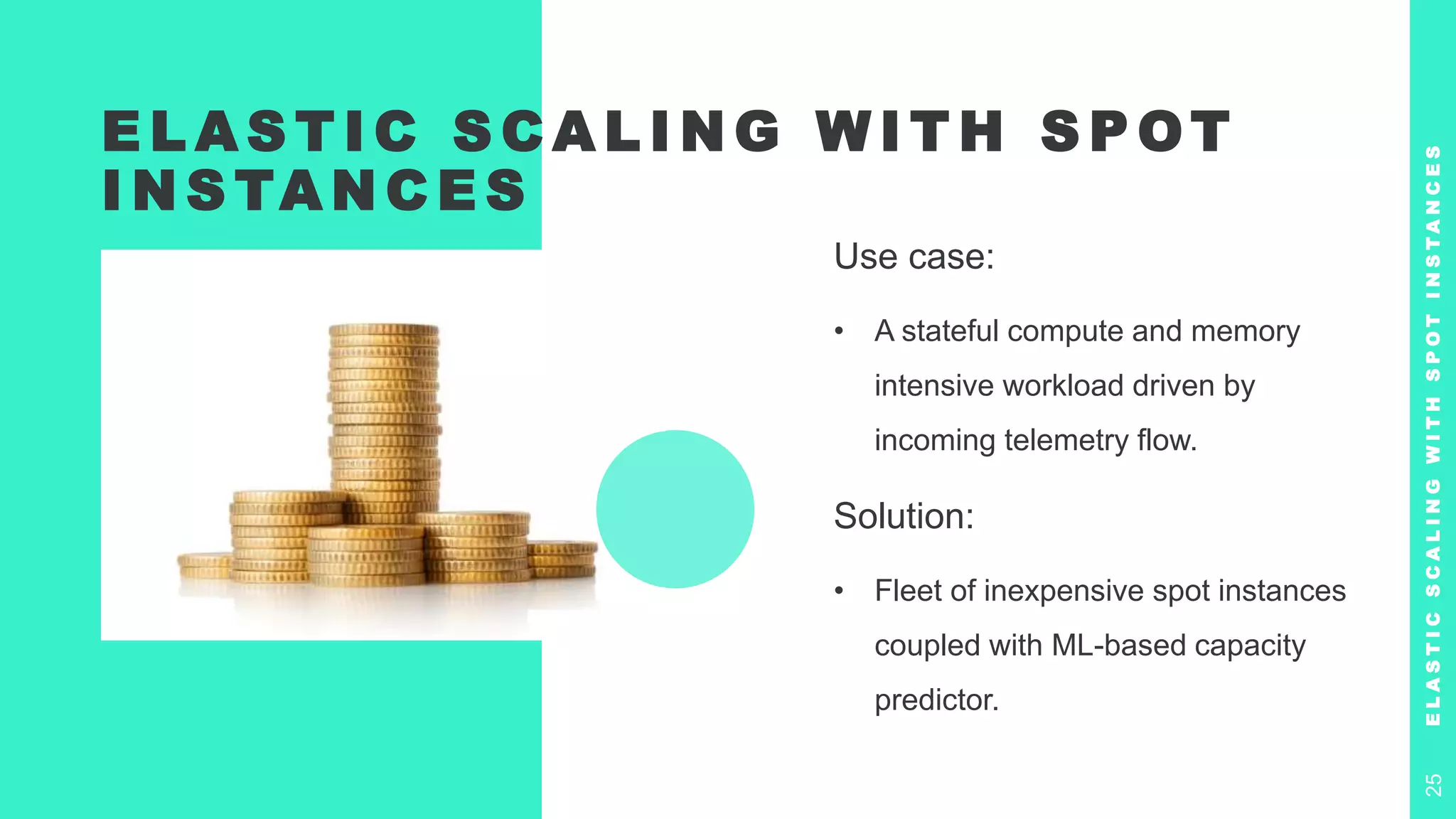 ELASTIC SCALING WITH SPOT INSTANCES

Use case:

• A stateful compute and memory intensive workload driven by incoming telemetry flow.

Solution:

• Fleet of inexpensive spot instances coupled with ML-based capacity predictor.

ELASTIC SCALING WITH SPOT INSTANCES

25